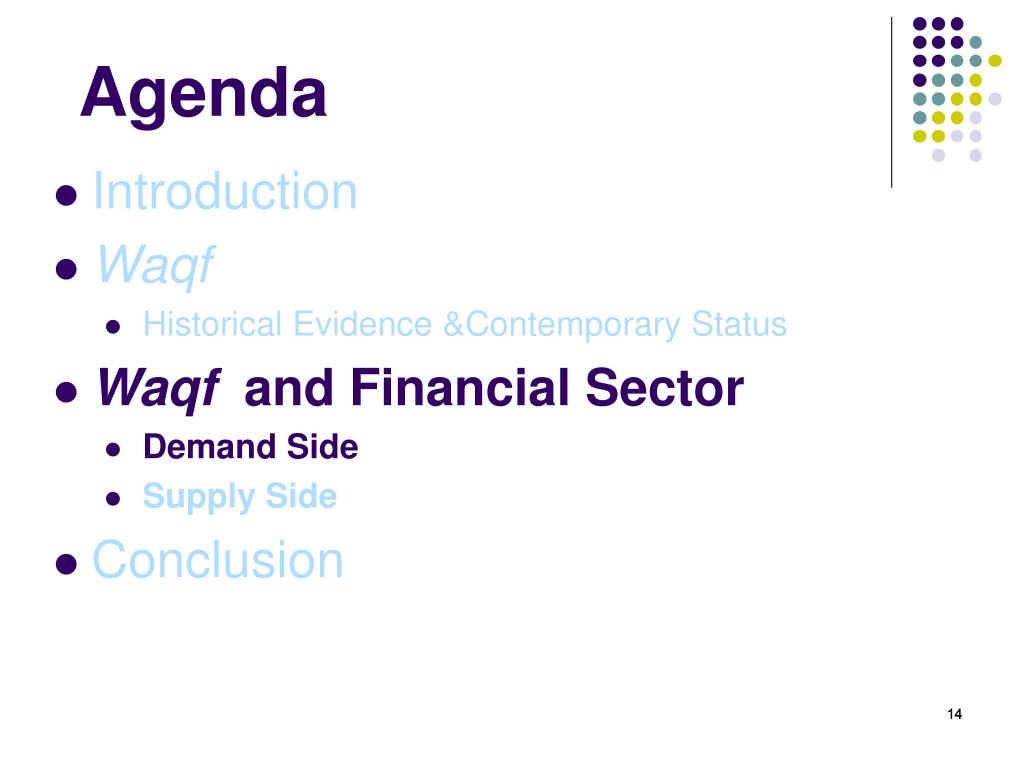 Agenda

- Introduction
- Waqf
  - Historical Evidence &Contemporary Status
- Waqf and Financial Sector
  - Demand Side
  - Supply Side
- Conclusion

14